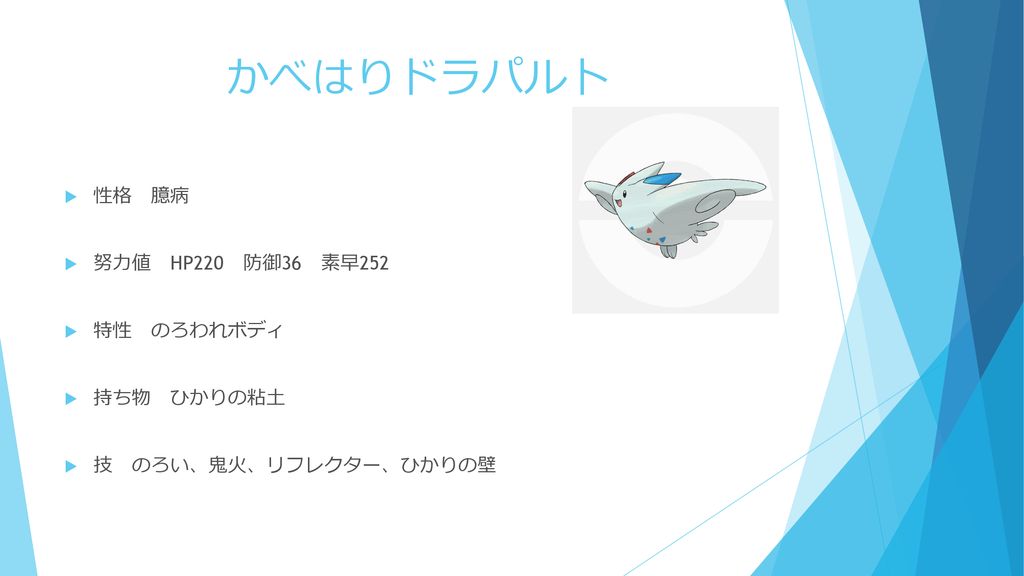 かべはりドラパルト

性格　臆病

努力値　HP220　防御36　素早252

特性　のろわれボディ

持ち物　ひかりの粘土

技　のろい、鬼火、リフレクター、ひかりの壁